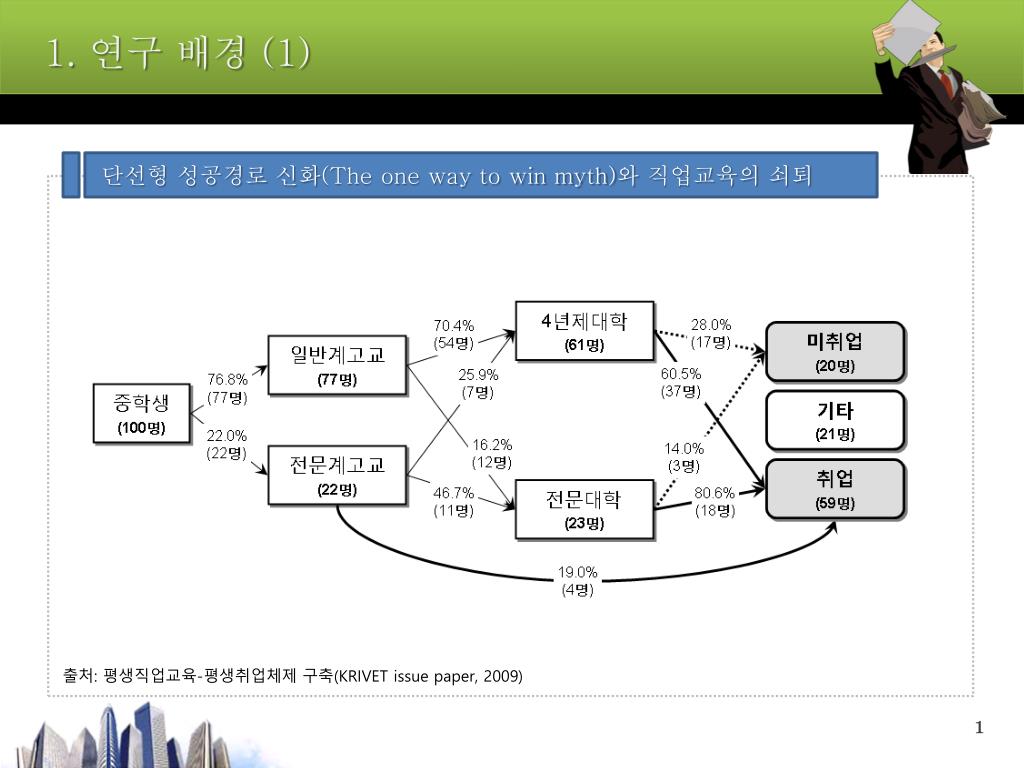 1. 연구 배경 (1)

단선형 성공경로 신화(The one way to win myth)와 직업교육의 쇠퇴

중학생
(100명)

76.8%
(77명)

22.0%
(22명)

일반계고교
(77명)

전문계고교
(22명)

70.4%
(54명)

25.9%
(7명)

16.2%
(12명)

46.7%
(11명)

4년제대학
(61명)

전문대학
(23명)

28.0%
(17명)

60.5%
(37명)

14.0%
(3명)

80.6%
(18명)

19.0%
(4명)

미취업
(20명)

기타
(21명)

취업
(59명)

출처: 평생직업교육-평생취업체제 구축(KRIVET issue paper, 2009)

1